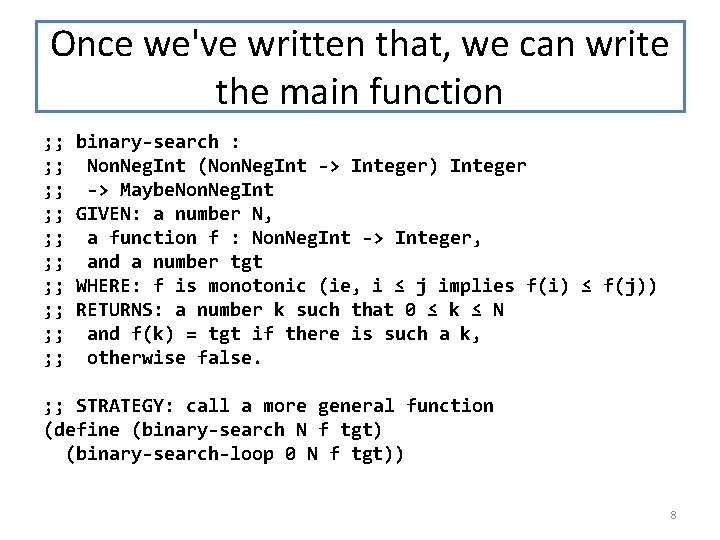 Once we've written that, we can write the main function

;; binary-search :
;;   NonNegInt (NonNegInt -> Integer) Integer
;;   -> MaybeNonNegInt
;; GIVEN: a number N,
;;   a function f : NonNegInt -> Integer,
;;   and a number tgt
;; WHERE: f is monotonic (ie, i ≤ j implies f(i) ≤ f(j))
;; RETURNS: a number k such that 0 ≤ k ≤ N
;;   and f(k) = tgt if there is such a k,
;;   otherwise false.

;; STRATEGY: call a more general function
(define (binary-search N f tgt)
  (binary-search-loop 0 N f tgt))

8